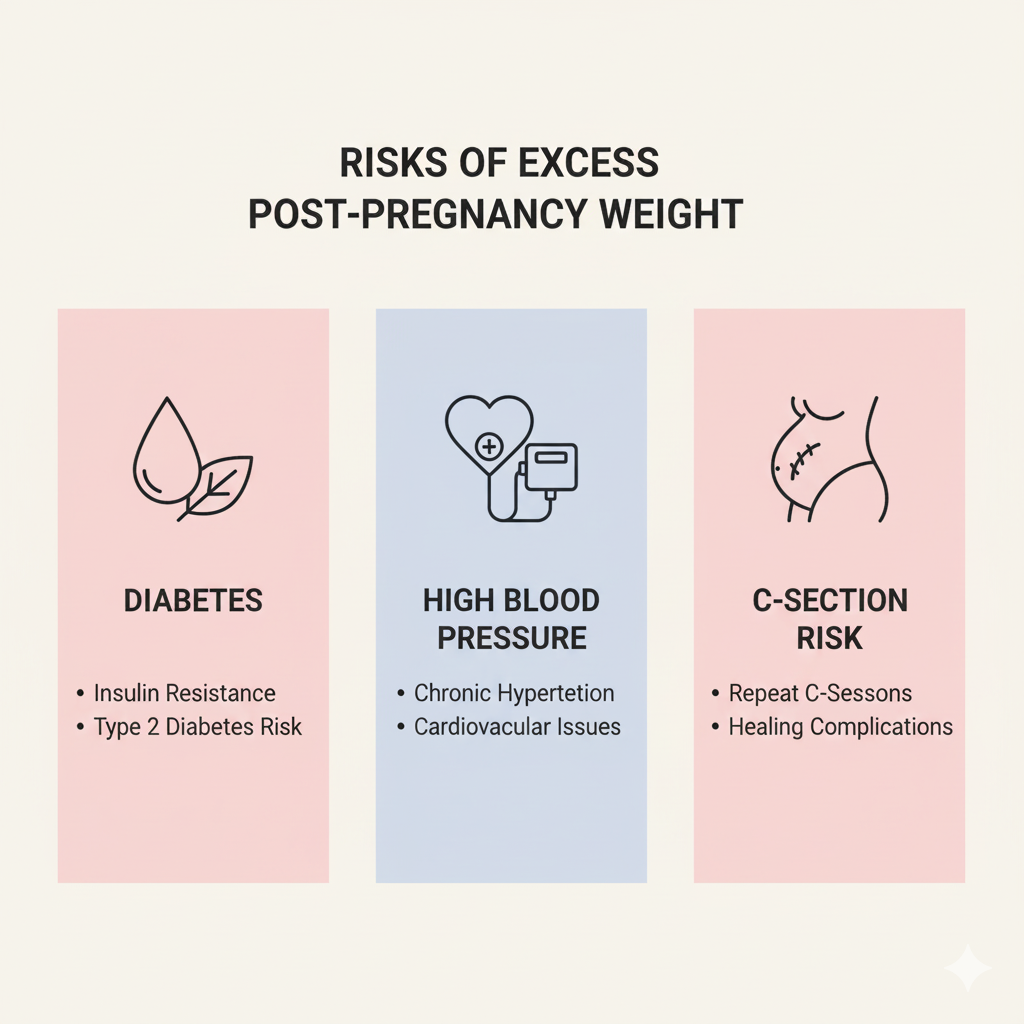 RISKS OF EXCESS POST-PREGNANCY WEIGHT

DIABETES

• Insulin Resistance
• Type 2 Diabetes Risk

HIGH BLOOD PRESSURE

• Chronic Hypertetion
• Cardiovacular Issues

C-SECTION RISK

• Repeat C-Sessons
• Healing Complications